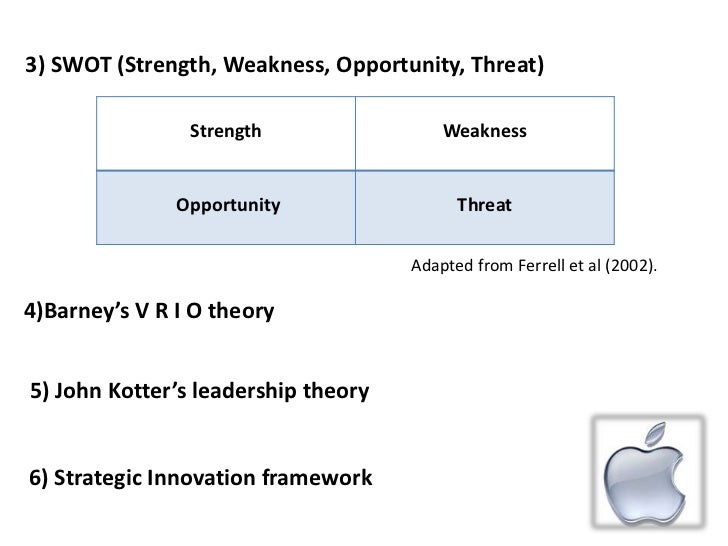 3) SWOT (Strength, Weakness, Opportunity, Threat)

| Strength | Weakness |
|---|---|
| Opportunity | Threat |

Adapted from Ferrell et al (2002).

4)Barney's V R I O theory

5) John Kotter's leadership theory

6) Strategic Innovation framework